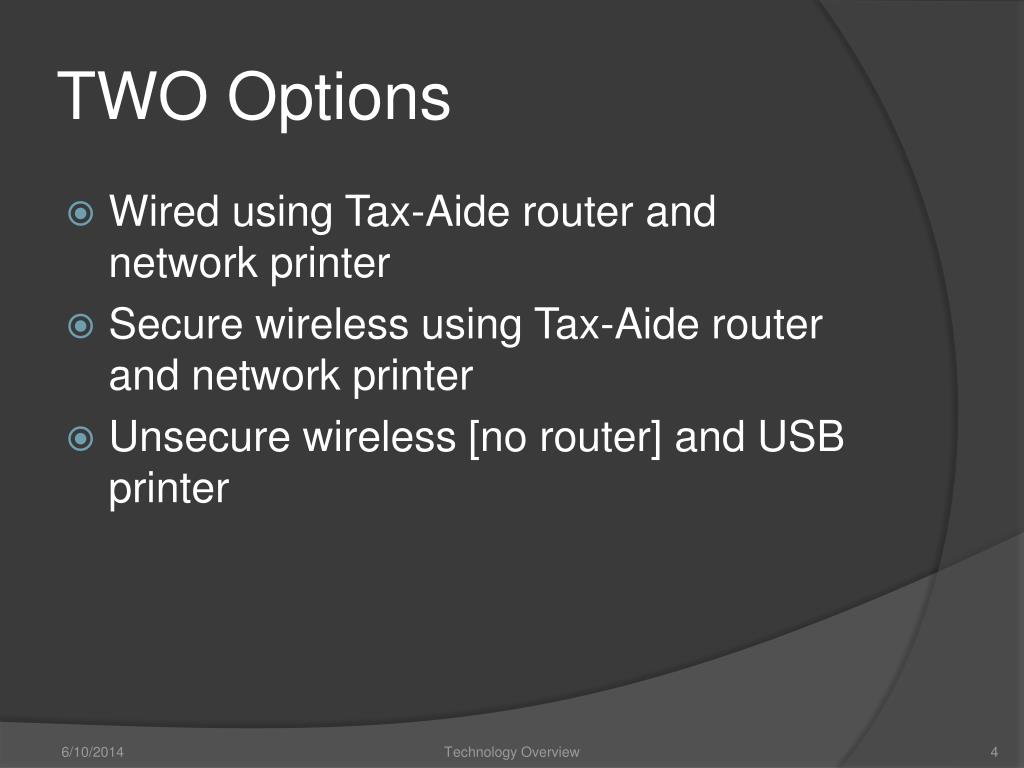 TWO Options

Wired using Tax-Aide router and network printer

Secure wireless using Tax-Aide router and network printer

Unsecure wireless [no router] and USB printer

6/10/2014

Technology Overview

4